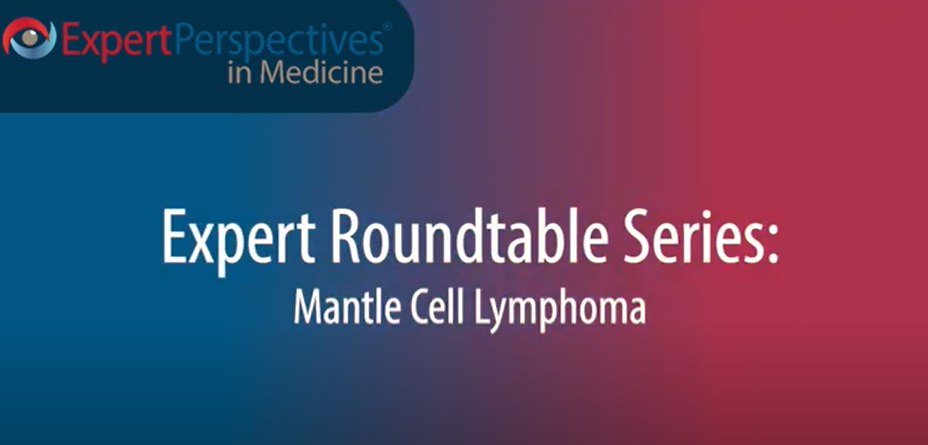 ExpertPerspectives®
in Medicine

Expert Roundtable Series:
Mantle Cell Lymphoma